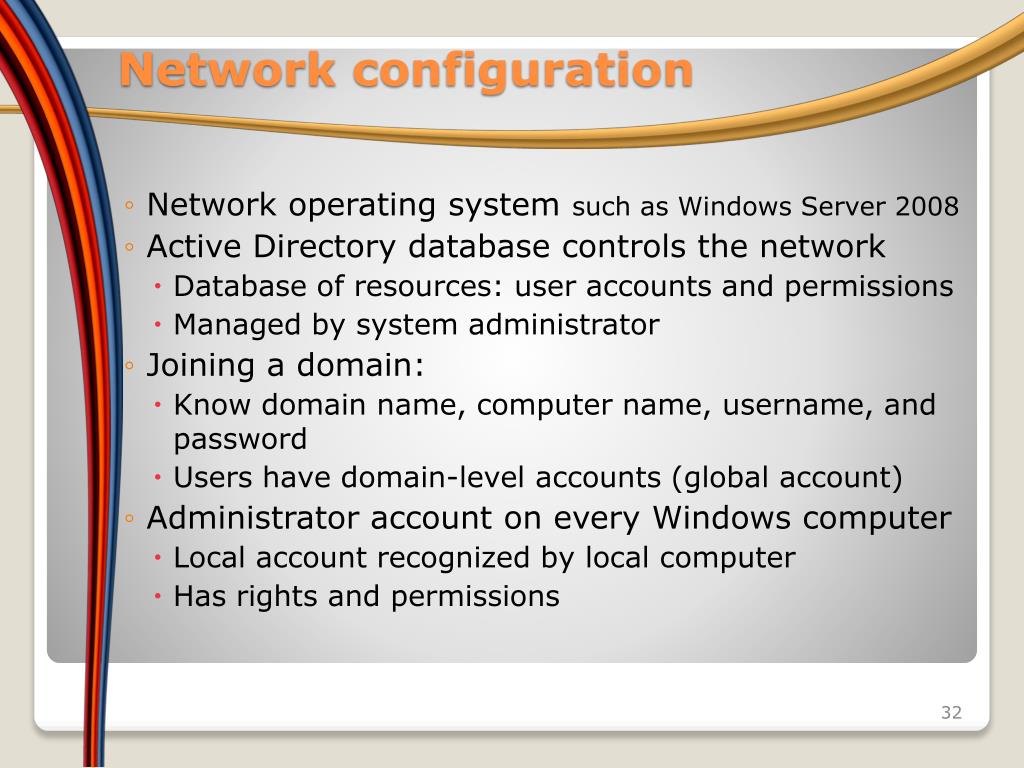 Network configuration

◦ Network operating system such as Windows Server 2008
◦ Active Directory database controls the network
  • Database of resources: user accounts and permissions
  • Managed by system administrator
◦ Joining a domain:
  • Know domain name, computer name, username, and password
  • Users have domain-level accounts (global account)
◦ Administrator account on every Windows computer
  • Local account recognized by local computer
  • Has rights and permissions

32